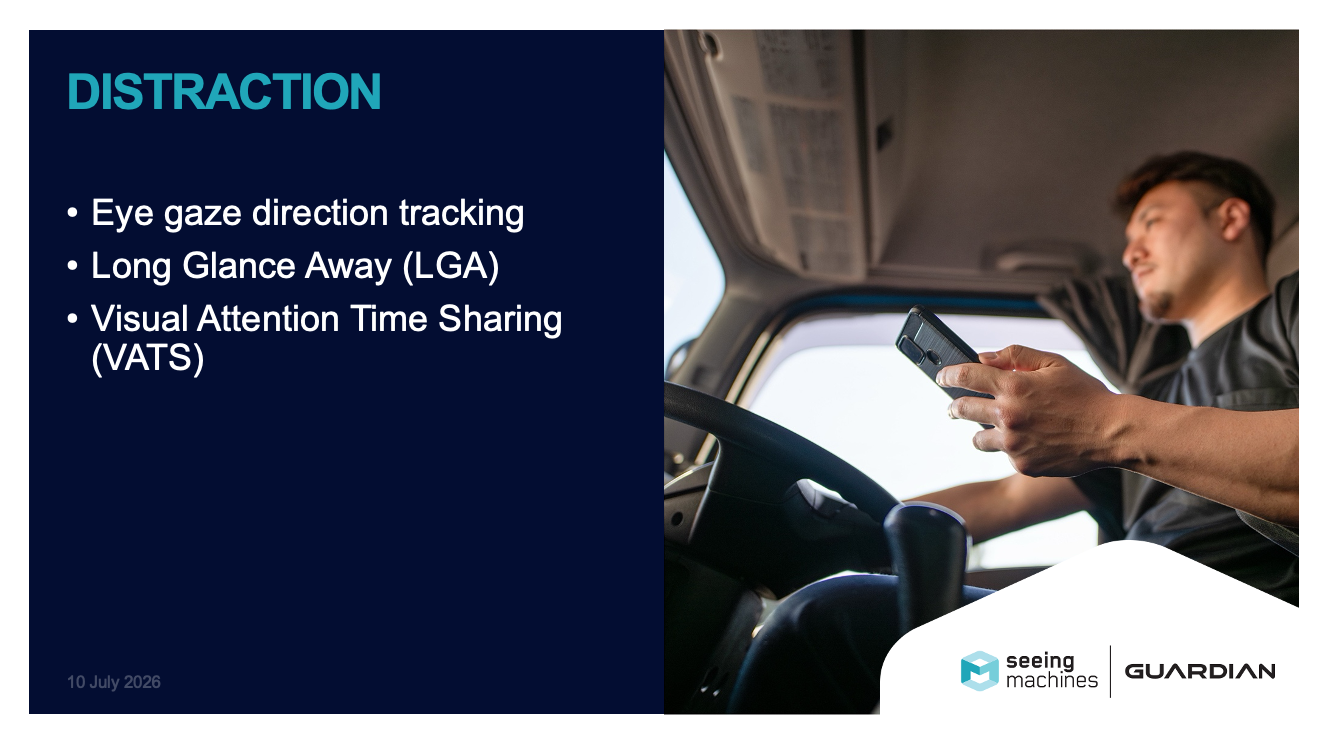 DISTRACTION

• Eye gaze direction tracking
• Long Glance Away (LGA)
• Visual Attention Time Sharing (VATS)

10 July 2026

seeing machines

GUARDIAN